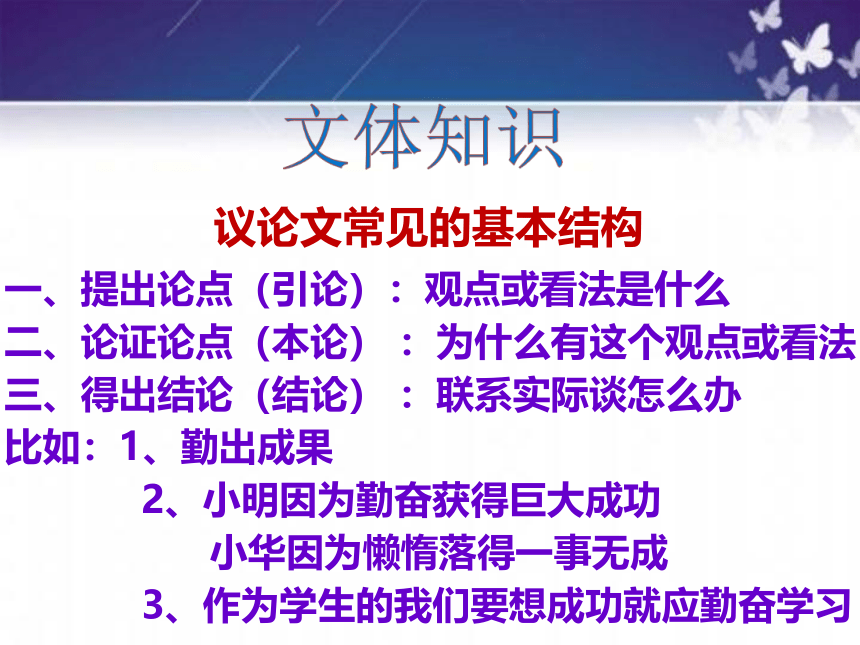 文体知识

议论文常见的基本结构

一、提出论点（引论）：观点或看法是什么
二、论证论点（本论）：为什么有这个观点或看法
三、得出结论（结论）：联系实际谈怎么办
比如：1、勤出成果
2、小明因为勤奋获得巨大成功
小华因为懒惰落得一事无成
3、作为学生的我们要想成功就应勤奋学习